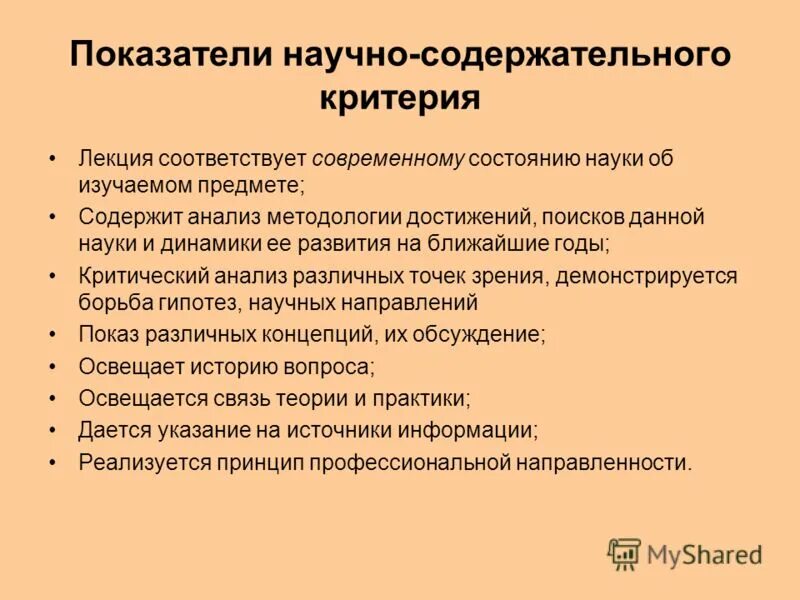 Показатели научно-содержательного критерия

• Лекция соответствует современному состоянию науки об изучаемом предмете;
• Содержит анализ методологии достижений, поисков данной науки и динамики ее развития на ближайшие годы;
• Критический анализ различных точек зрения, демонстрируется борьба гипотез, научных направлений
• Показ различных концепций, их обсуждение;
• Освещает историю вопроса;
• Освещается связь теории и практики;
• Дается указание на источники информации;
• Реализуется принцип профессиональной направленности.

MyShared